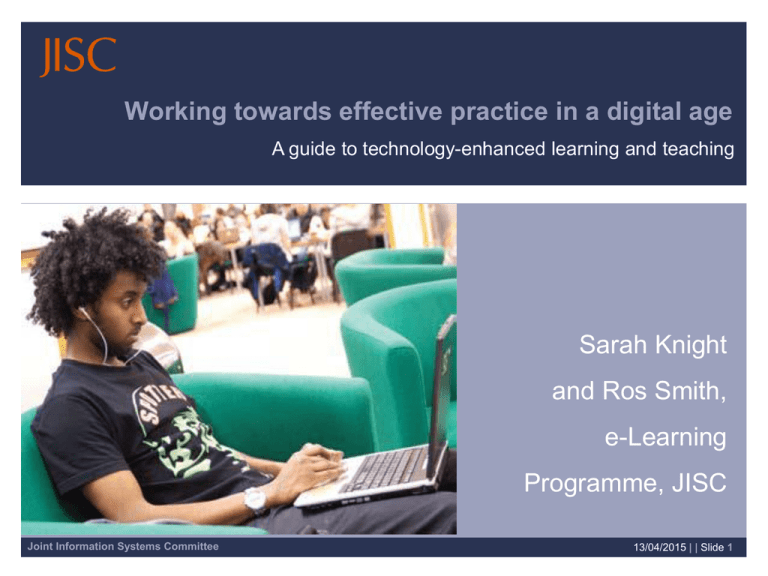 JISC

Working towards effective practice in a digital age

A guide to technology-enhanced learning and teaching

Sarah Knight and Ros Smith, e-Learning Programme, JISC

Joint Information Systems Committee

13/04/2015 | | Slide 1